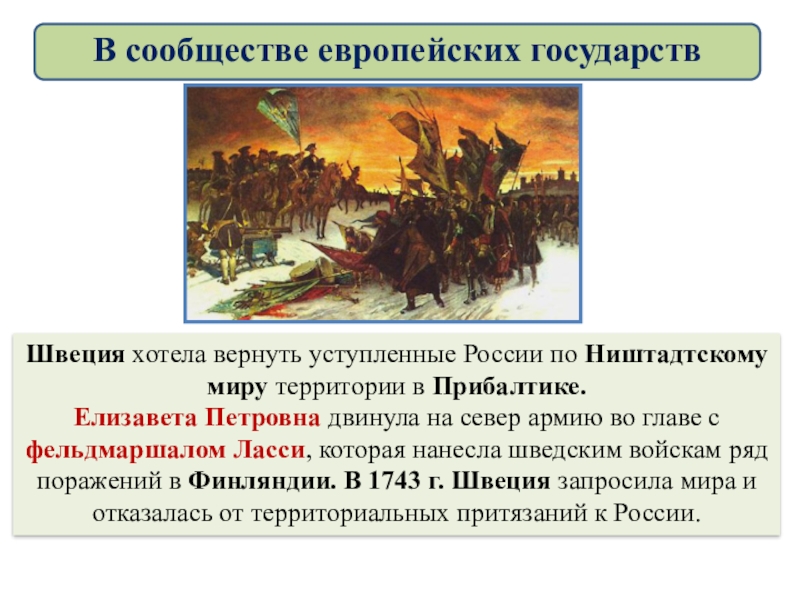 В сообществе европейских государств

Швеция хотела вернуть уступленные России по Ништадтскому миру территории в Прибалтике.
Елизавета Петровна двинула на север армию во главе с фельдмаршалом Ласси, которая нанесла шведским войскам ряд поражений в Финляндии. В 1743 г. Швеция запросила мира и отказалась от территориальных притязаний к России.